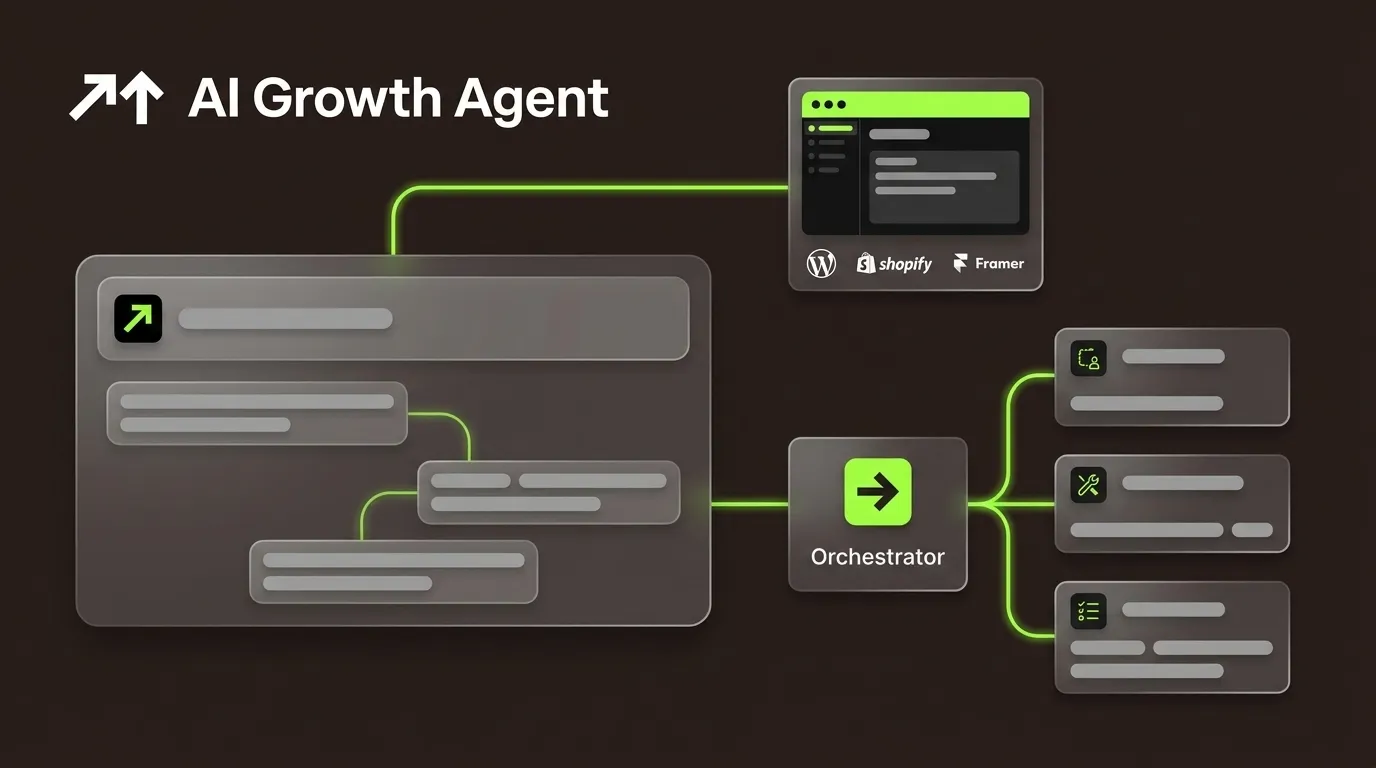 AI Growth Agent

shopify

Framer

Orchestrator